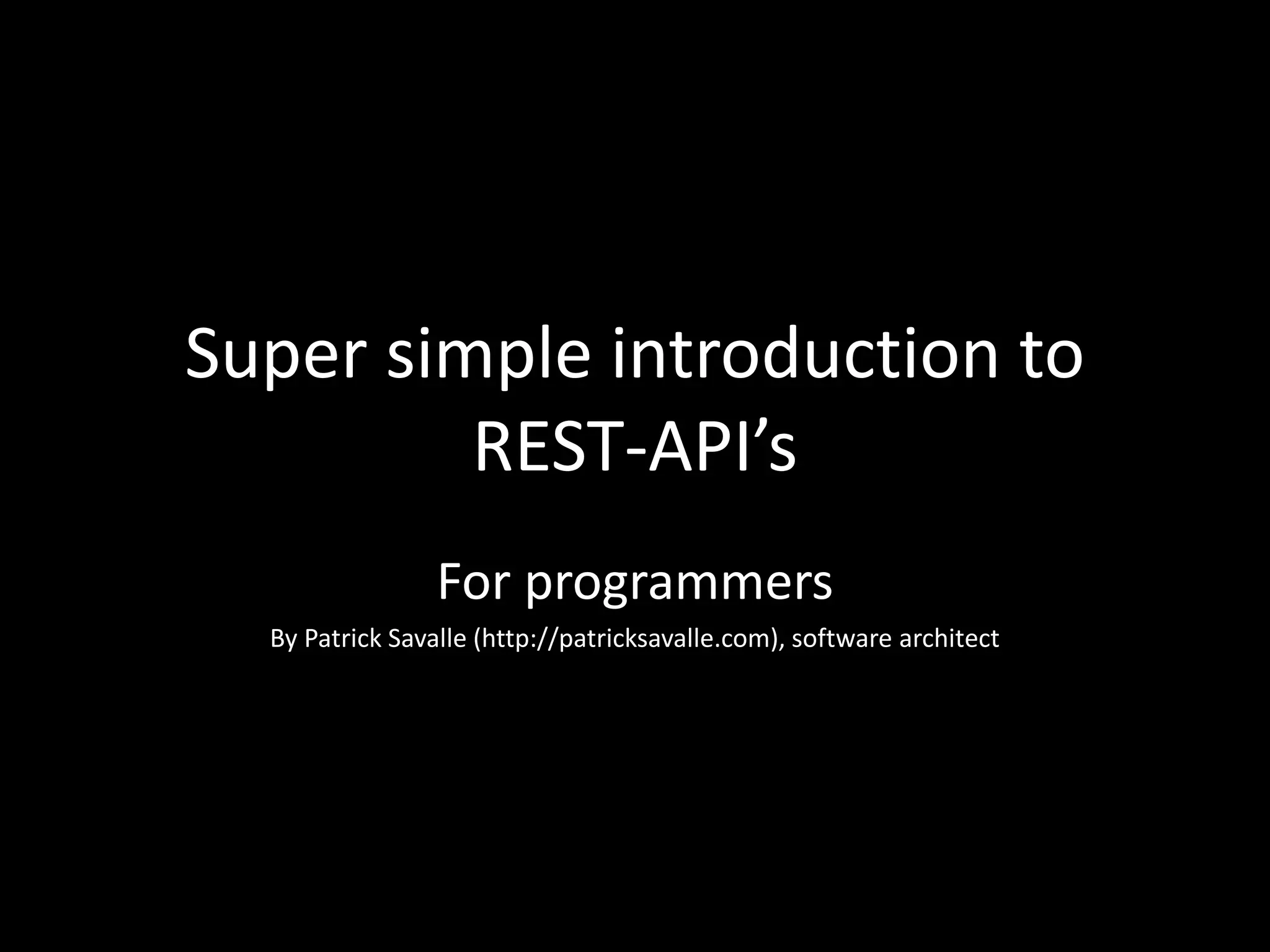 Super simple introduction to REST-API’s

For programmers

By Patrick Savalle (http://patricksavalle.com), software architect